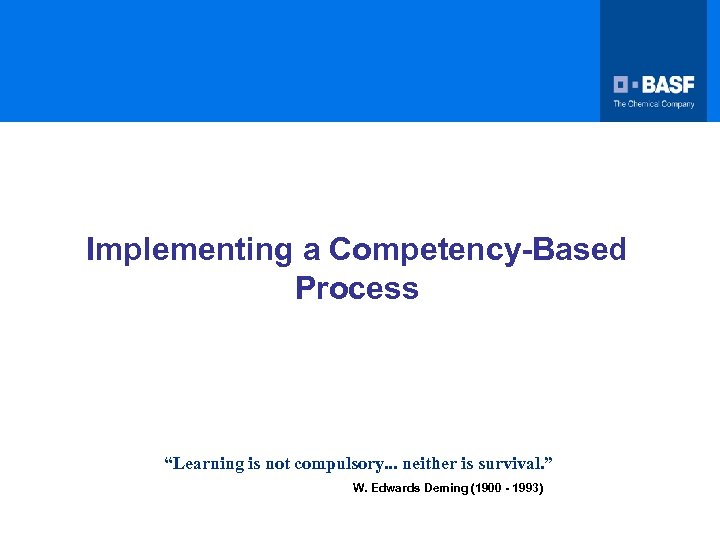 BASF
The Chemical Company

Implementing a Competency-Based Process

“Learning is not compulsory... neither is survival.”
W. Edwards Deming (1900 - 1993)